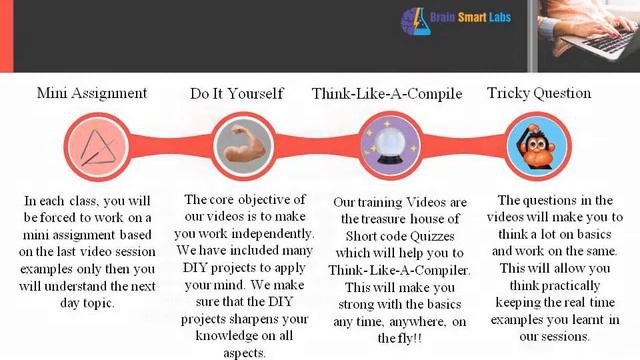 Brain Smart Labs

Mini Assignment

In each class, you will be forced to work on a mini assignment based on the last video session examples only then you will understand the next day topic.

Do It Yourself

The core objective of our videos is to make you work independently. We have included many DIY projects to apply your mind. We make sure that the DIY projects sharpens your knowledge on all aspects.

Think-Like-A-Compile

Our training Videos are the treasure house of Short code Quizzes which will help you to Think-Like-A-Compiler. This will make you strong with the basics any time, anywhere, on the fly!!

Tricky Question

The questions in the videos will make you to think a lot on basics and work on the same. This will allow you think practically keeping the real time examples you learnt in our sessions.